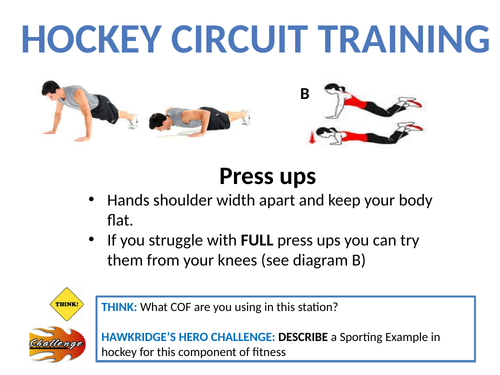 HOCKEY CIRCUIT TRAINING

B

Press ups

• Hands shoulder width apart and keep your body flat.
• If you struggle with FULL press ups you can try them from your knees (see diagram B)

THINK!

Challenge

THINK: What COF are you using in this station?

HAWKRIDGE'S HERO CHALLENGE: DESCRIBE a Sporting Example in hockey for this component of fitness